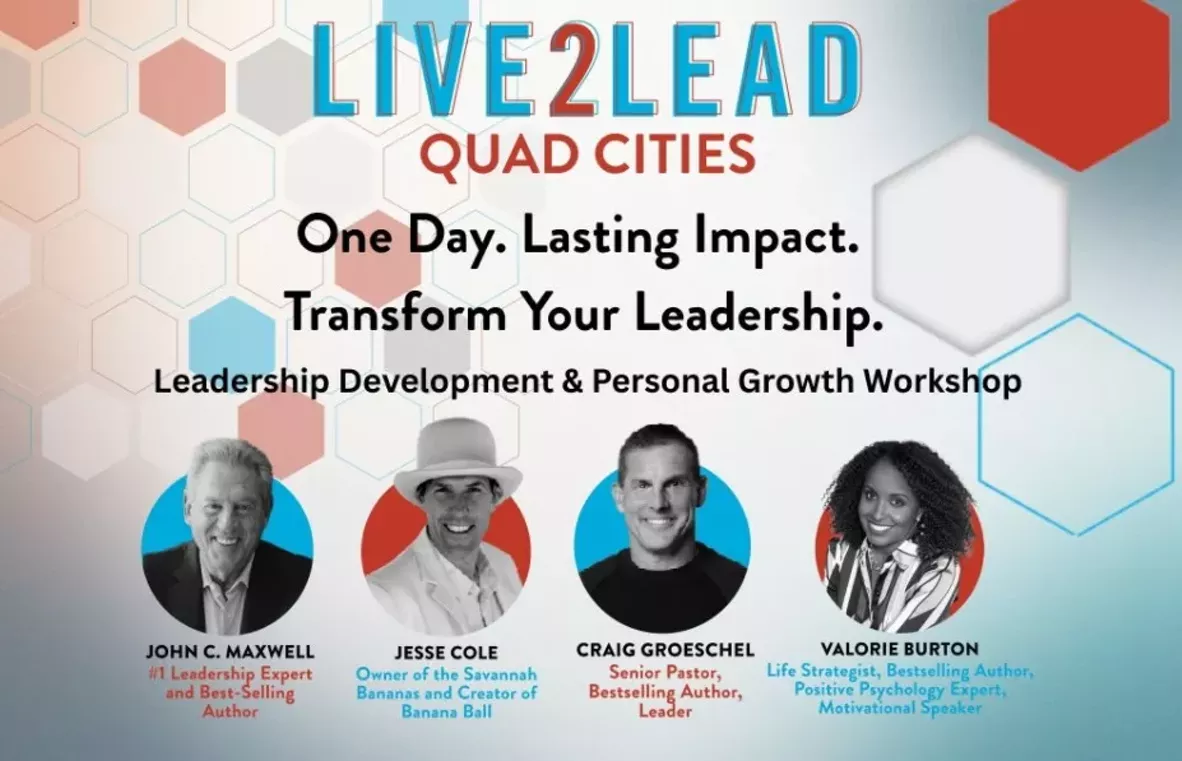 LIVE2LEAD
QUAD CITIES

One Day. Lasting Impact.
Transform Your Leadership.

Leadership Development & Personal Growth Workshop

JOHN C. MAXWELL
#1 Leadership Expert and Best-Selling Author

JESSE COLE
Owner of the Savannah Bananas and Creator of Banana Ball

CRAIG GROESCHEL
Senior Pastor, Bestselling Author, Leader

VALORIE BURTON
Life Strategist, Bestselling Author, Positive Psychology Expert, Motivational Speaker